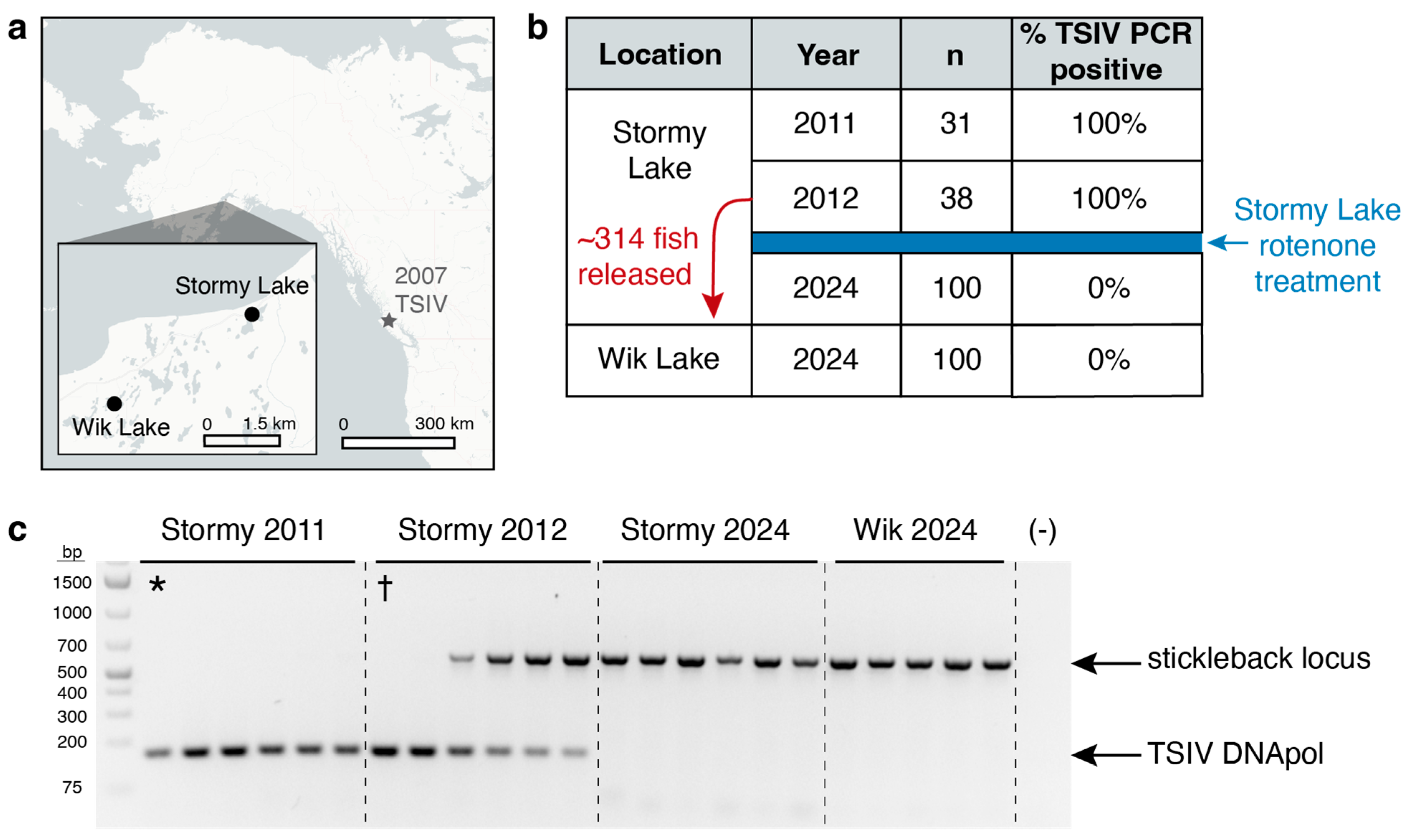 a

Stormy Lake

Wik Lake

0 1.5 km

2007 TSIV

0 300 km

b

| Location | Year | n | % TSIV PCR positive |
|---|---|---|---|
| Stormy Lake | 2011 | 31 | 100% |
| | 2012 | 38 | 100% |
| | 2024 | 100 | 0% |
| Wik Lake | 2024 | 100 | 0% |

~314 fish released

Stormy Lake rotenone treatment

c

Stormy 2011 Stormy 2012 Stormy 2024 Wik 2024 (-)

bp
1500
1000
700
500
400
300
200
75

*
†

stickleback locus

TSIV DNApol